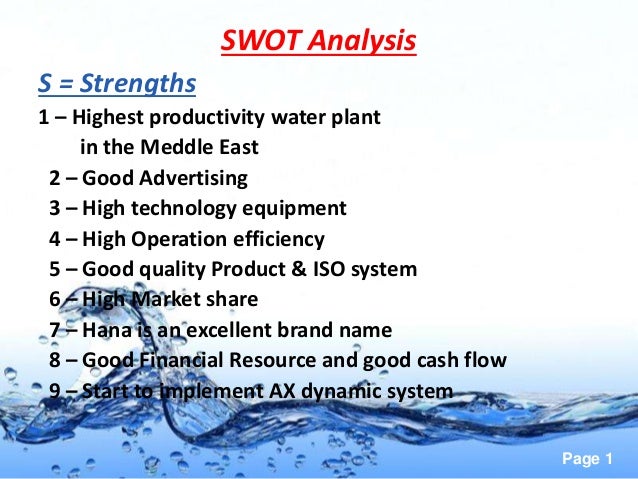 SWOT Analysis

S = Strengths

1 – Highest productivity water plant in the Meddle East

2 – Good Advertising

3 – High technology equipment

4 – High Operation efficiency

5 – Good quality Product & ISO system

6 – High Market share

7 – Hana is an excellent brand name

8 – Good Financial Resource and good cash flow

9 – Start to implement AX dynamic system

Page 1